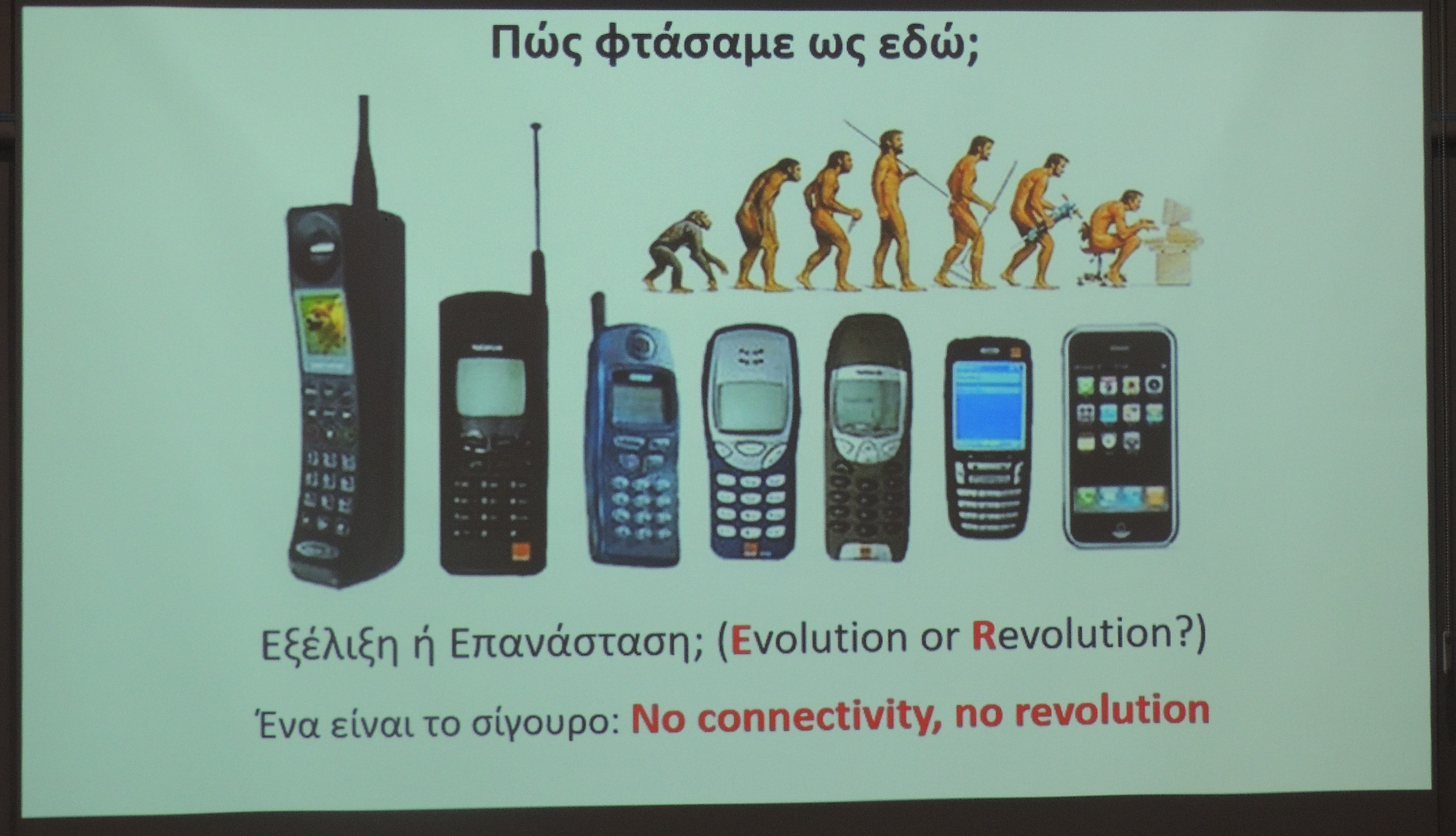 Πώς φτάσαμε ως εδώ;

Εξέλιξη ή Επανάσταση; (Evolution or Revolution?)

Ένα είναι το σίγουρο: No connectivity, no revolution